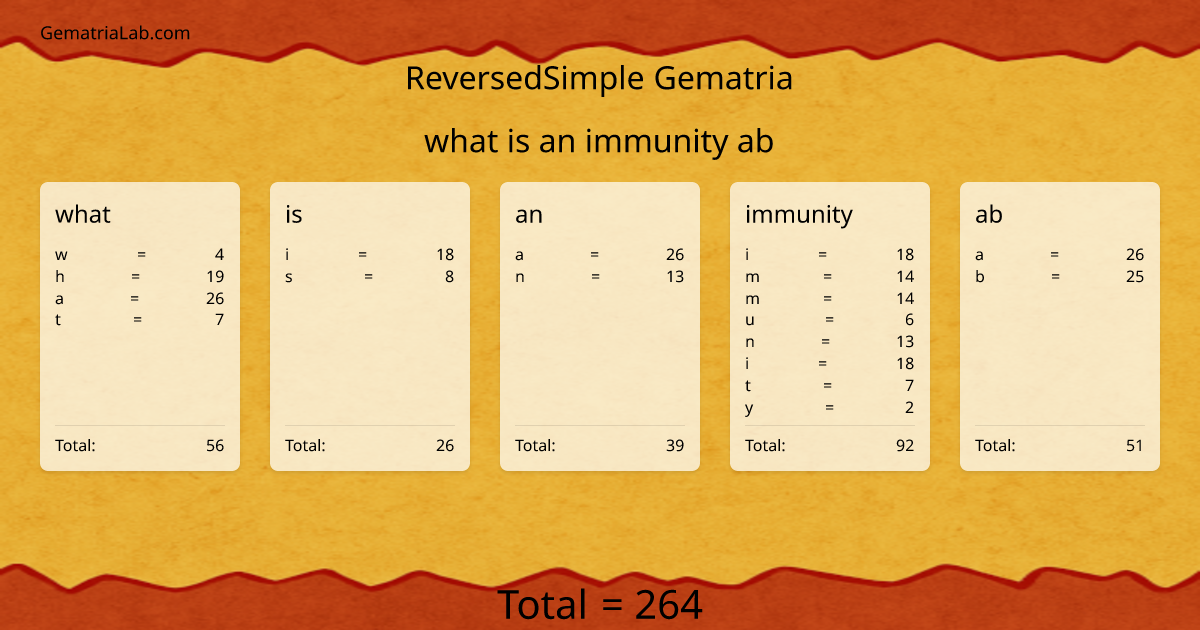 GematriaLab.com

ReversedSimple Gematria

what is an immunity ab

what
w = 4
h = 19
a = 26
t = 7
Total: 56

is
i = 18
s = 8
Total: 26

an
a = 26
n = 13
Total: 39

immunity
i = 18
m = 14
m = 14
u = 6
n = 13
i = 18
t = 7
y = 2
Total: 92

ab
a = 26
b = 25
Total: 51

Total = 264